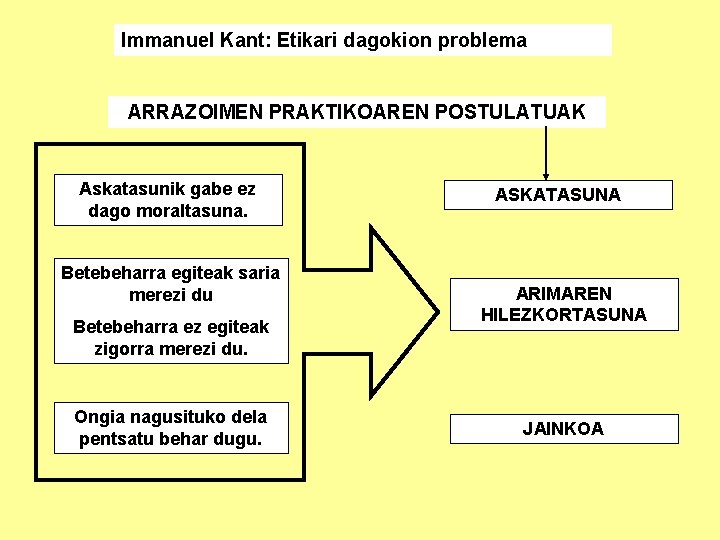 Immanuel Kant: Etikari dagokion problema

ARRAZOIMEN PRAKTIKOAREN POSTULATUAK

Askatasunik gabe ez dago moraltasuna.

Betebeharra egiteak saria merezi du

Betebeharra ez egiteak zigorra merezi du.

Ongia nagusituko dela pentsatu behar dugu.

ASKATASUNA

ARIMAREN HILEZKORTASUNA

JAINKOA